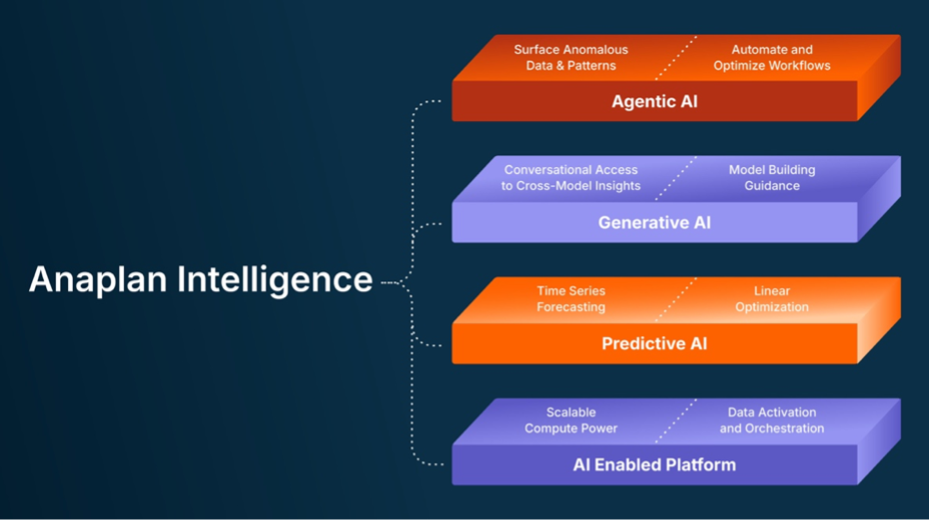 Anaplan Intelligence

Surface Anomalous Data & Patterns

Automate and Optimize Workflows

Agentic AI

Conversational Access to Cross-Model Insights

Model Building Guidance

Generative AI

Time Series Forecasting

Linear Optimization

Predictive AI

Scalable Compute Power

Data Activation and Orchestration

AI Enabled Platform